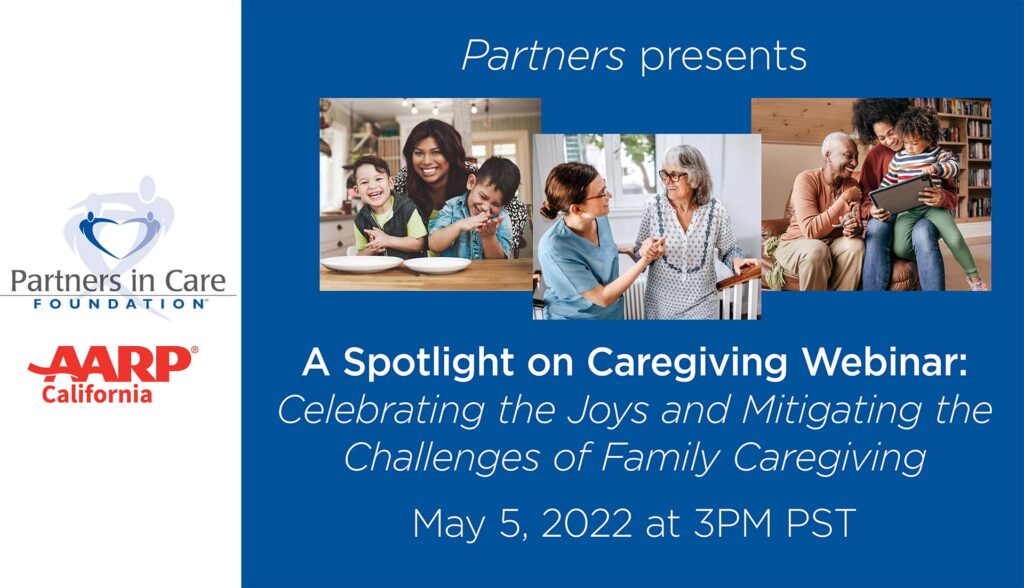 Partners in Care FOUNDATION

AARP® California

Partners presents

A Spotlight on Caregiving Webinar: Celebrating the Joys and Mitigating the Challenges of Family Caregiving

May 5, 2022 at 3PM PST